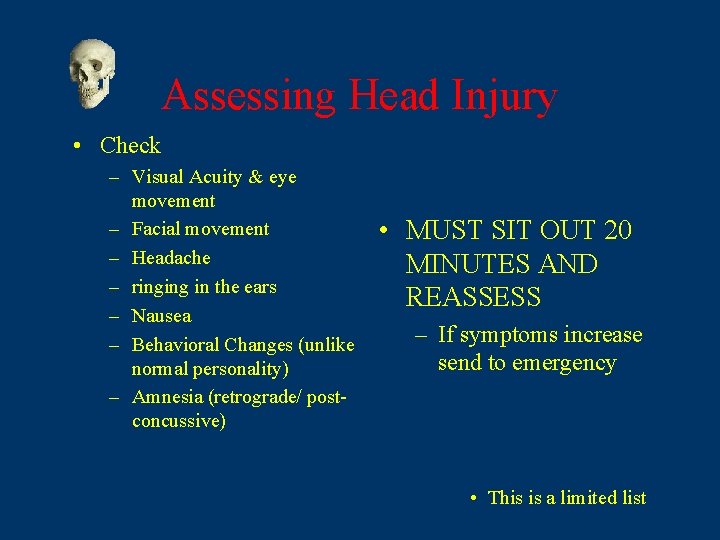 Assessing Head Injury

• Check
– Visual Acuity & eye movement
– Facial movement
– Headache
– ringing in the ears
– Nausea
– Behavioral Changes (unlike normal personality)
– Amnesia (retrograde/ post-concussive)

• MUST SIT OUT 20 MINUTES AND REASSESS
– If symptoms increase send to emergency

• This is a limited list